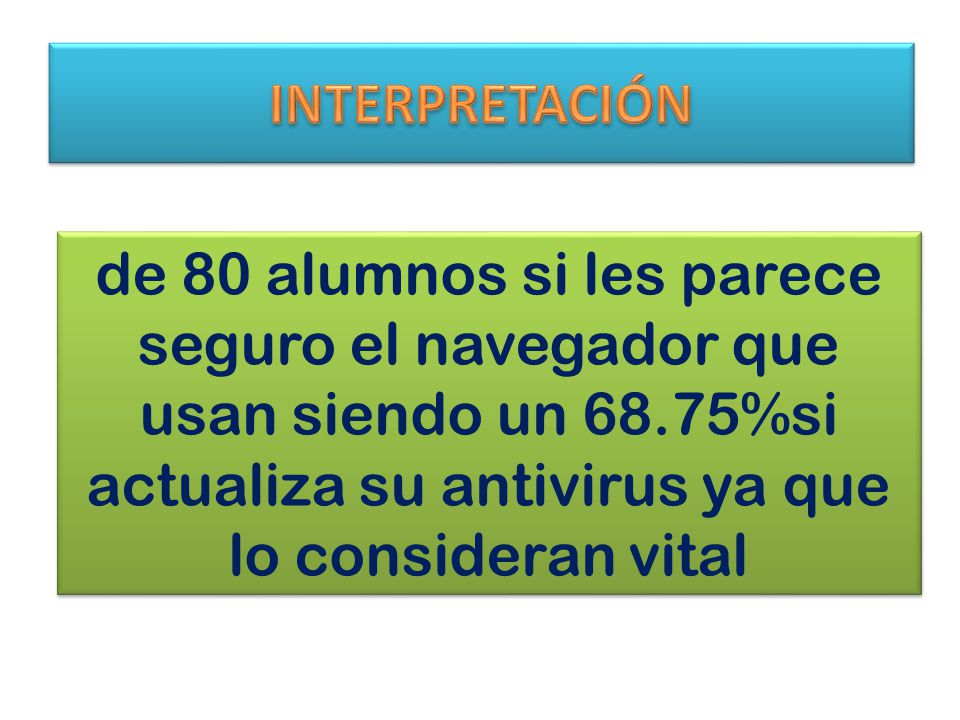 INTERPRETACIÓN

de 80 alumnos si les parece seguro el navegador que usan siendo un 68.75%si actualiza su antivirus ya que lo consideran vital